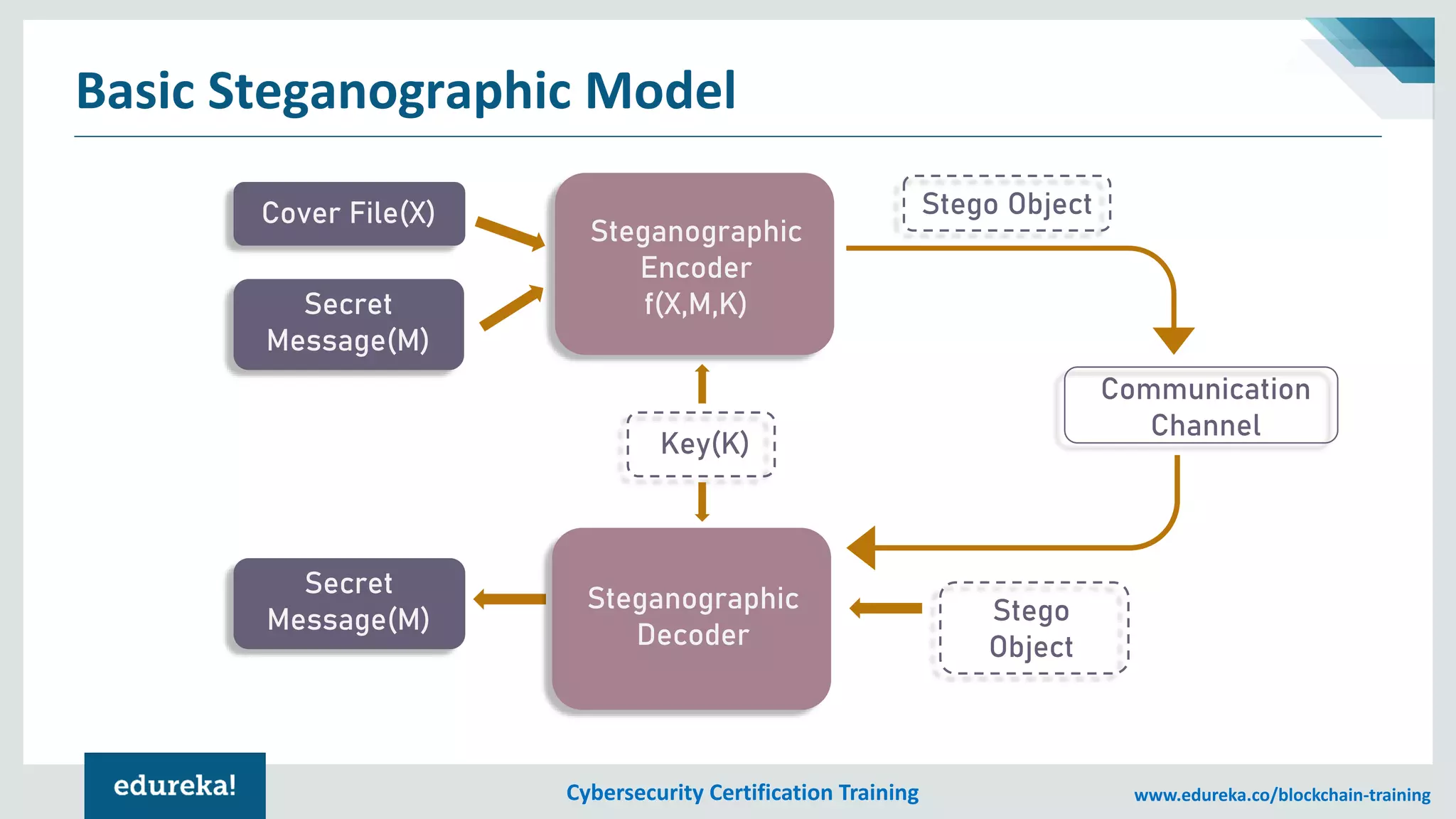 Basic Steganographic Model

Cover File(X)

Secret Message(M)

Steganographic Encoder f(X,M,K)

Stego Object

Communication Channel

Key(K)

Secret Message(M)

Steganographic Decoder

Stego Object

edureka!

Cybersecurity Certification Training

www.edureka.co/blockchain-training